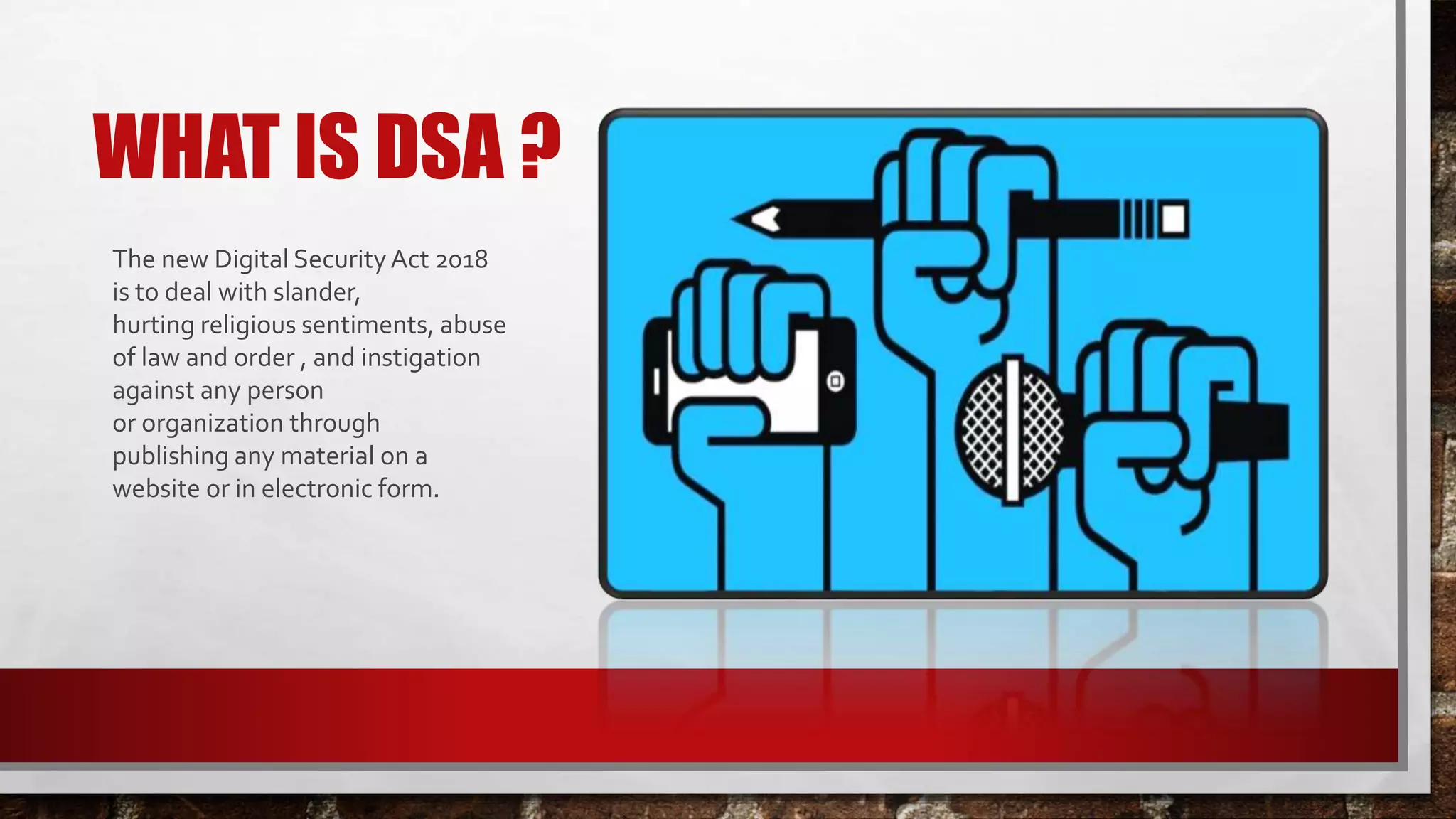 WHAT IS DSA ?

The new Digital Security Act 2018 is to deal with slander, hurting religious sentiments, abuse of law and order , and instigation against any person or organization through publishing any material on a website or in electronic form.